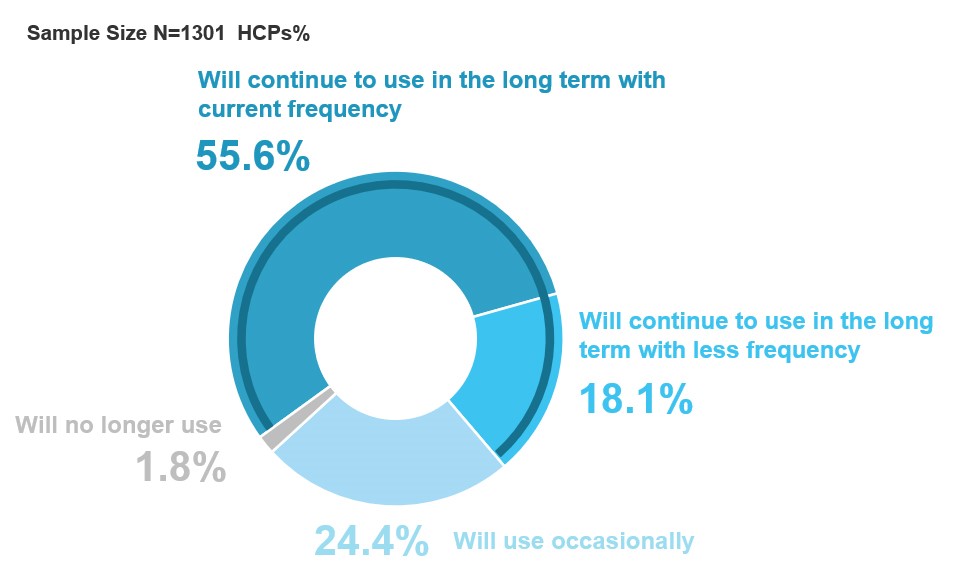 Sample Size N=1301 HCPs%

Will continue to use in the long term with current frequency
55.6%

Will continue to use in the long term with less frequency
18.1%

Will no longer use
1.8%

24.4% Will use occasionally